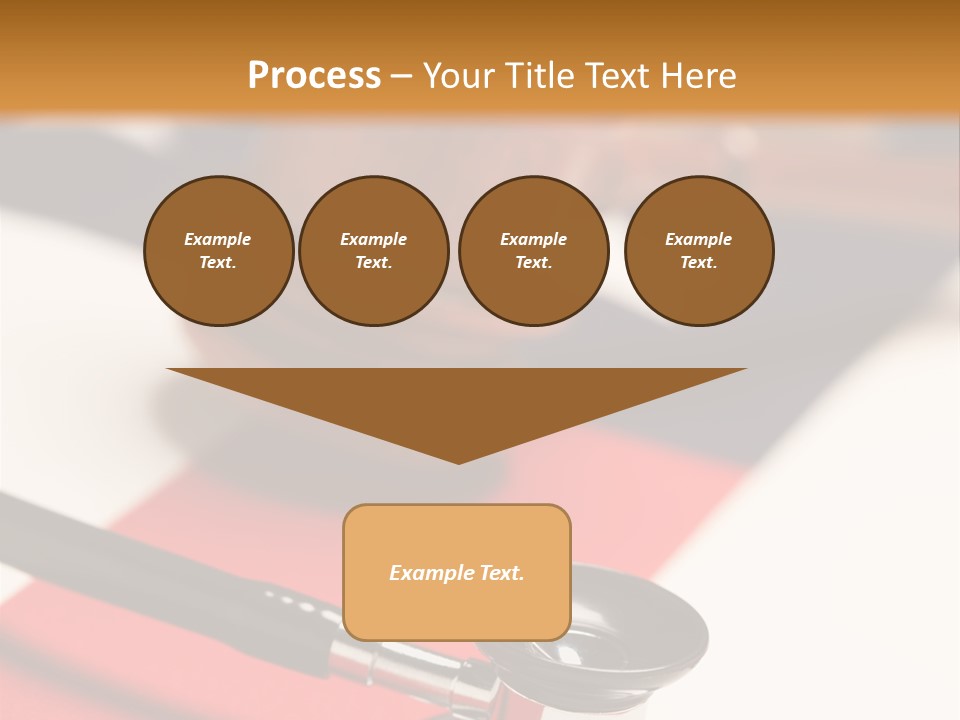 Process – Your Title Text Here

Example Text.

Example Text.

Example Text.

Example Text.

Example Text.